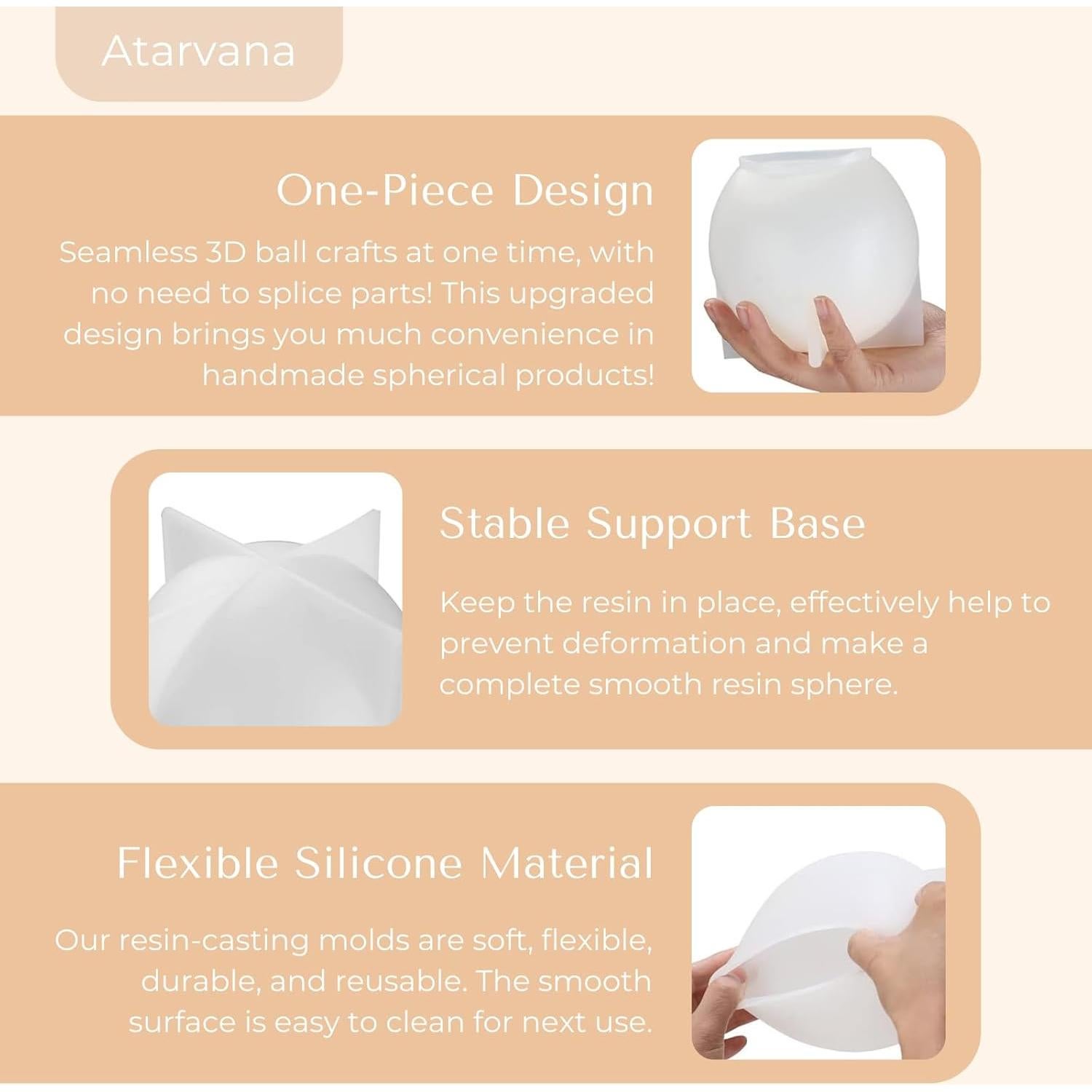 Atarvana

One-Piece Design

Seamless 3D ball crafts at one time, with no need to splice parts! This upgraded design brings you much convenience in handmade spherical products!

Stable Support Base

Keep the resin in place, effectively help to prevent deformation and make a complete smooth resin sphere.

Flexible Silicone Material

Our resin-casting molds are soft, flexible, durable, and reusable. The smooth surface is easy to clean for next use.